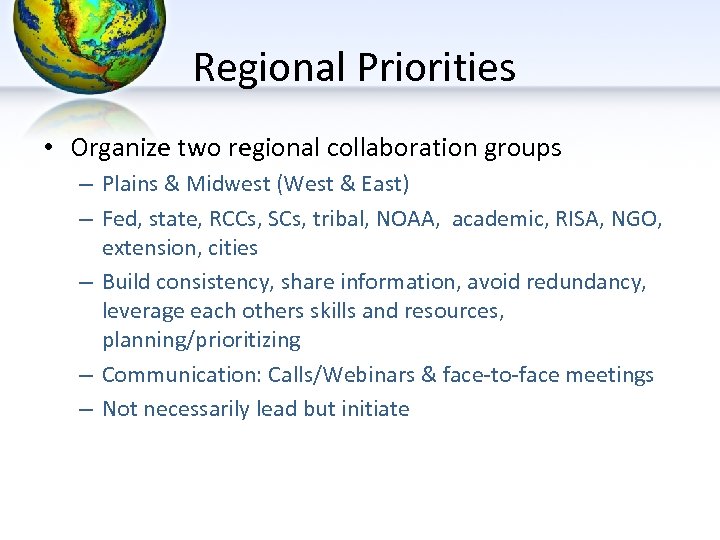 Regional Priorities

• Organize two regional collaboration groups
– Plains & Midwest (West & East)
– Fed, state, RCCs, SCs, tribal, NOAA, academic, RISA, NGO, extension, cities
– Build consistency, share information, avoid redundancy, leverage each others skills and resources, planning/prioritizing
– Communication: Calls/Webinars & face-to-face meetings
– Not necessarily lead but initiate